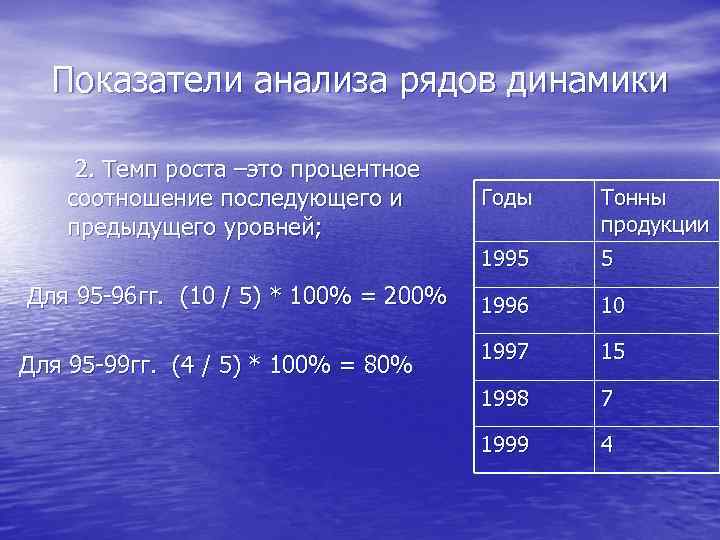 Показатели анализа рядов динамики

2. Темп роста –это процентное соотношение последующего и предыдущего уровней;

Для 95-96гг. (10 / 5) * 100% = 200%

Для 95-99гг. (4 / 5) * 100% = 80%

| Годы | Тонны продукции |
|---|---|
| 1995 | 5 |
| 1996 | 10 |
| 1997 | 15 |
| 1998 | 7 |
| 1999 | 4 |